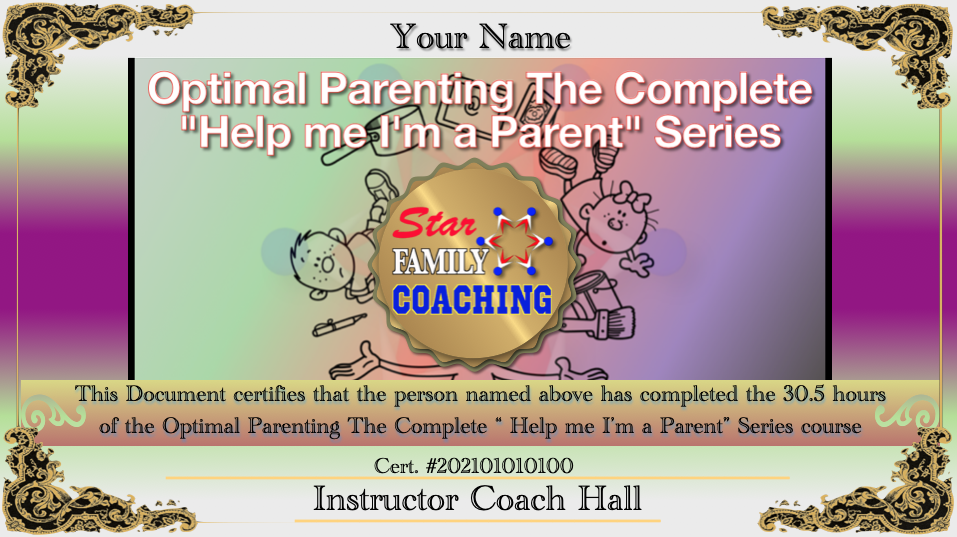 Your Name

Optimal Parenting The Complete "Help me I'm a Parent" Series

Star FAMILY COACHING

This Document certifies that the person named above has completed the 30.5 hours of the Optimal Parenting The Complete “ Help me I’m a Parent” Series course

Cert. #202101010100

Instructor Coach Hall